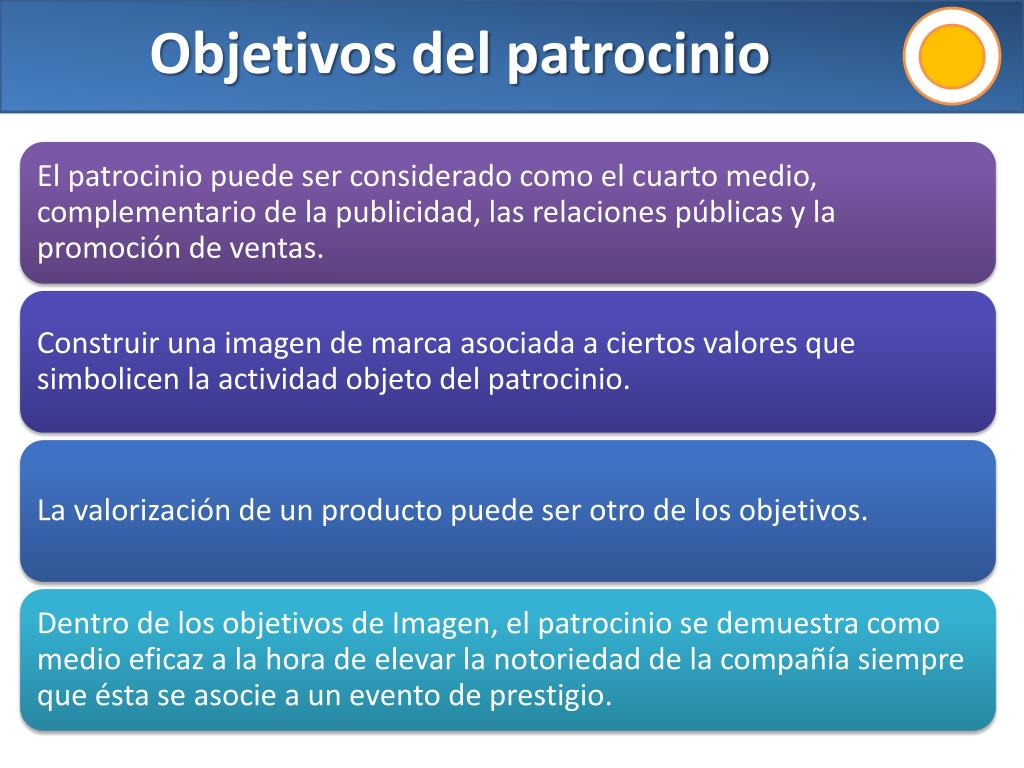 Objetivos del patrocinio

El patrocinio puede ser considerado como el cuarto medio, complementario de la publicidad, las relaciones públicas y la promoción de ventas.

Construir una imagen de marca asociada a ciertos valores que simbolicen la actividad objeto del patrocinio.

La valorización de un producto puede ser otro de los objetivos.

Dentro de los objetivos de Imagen, el patrocinio se demuestra como medio eficaz a la hora de elevar la notoriedad de la compañía siempre que ésta se asocie a un evento de prestigio.